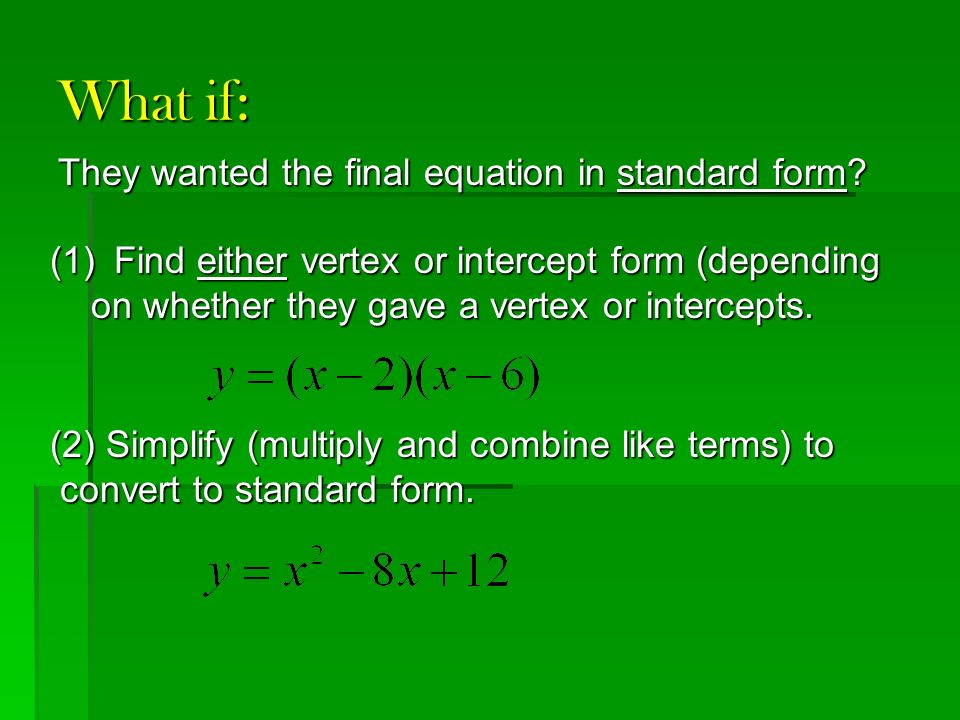 What if:

They wanted the final equation in standard form?

(1) Find either vertex or intercept form (depending on whether they gave a vertex or intercepts.

$y=(x-2)(x-6)$

(2) Simplify (multiply and combine like terms) to convert to standard form.

$y=x^2-8x+12$